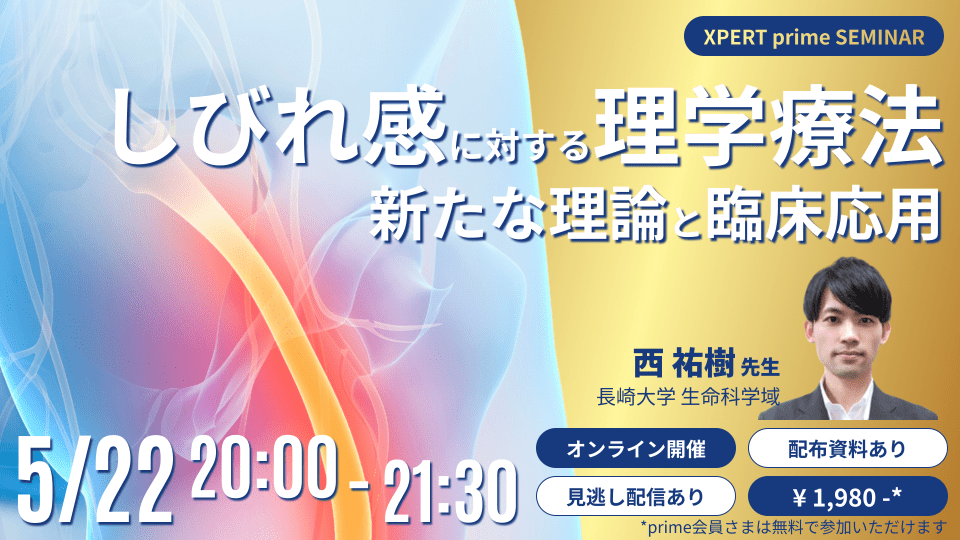 XPERT prime SEMINAR

しびれ感に対する理学療法
新たな理論と臨床応用

西 祐樹 先生
長崎大学 生命科学域

5/22 20:00 - 21:30

オンライン開催
配布資料あり
見逃し配信あり
¥ 1,980 -*

*prime会員さまは無料で参加いただけます